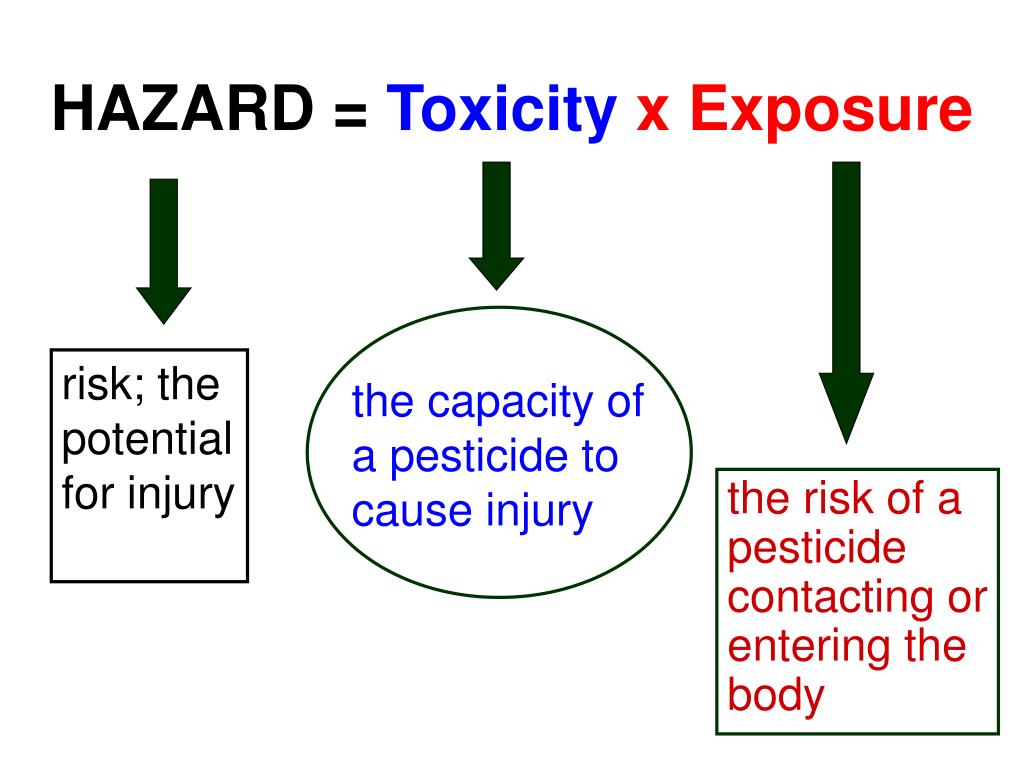 HAZARD = Toxicity x Exposure

risk; the potential for injury

the capacity of a pesticide to cause injury

the risk of a pesticide contacting or entering the body